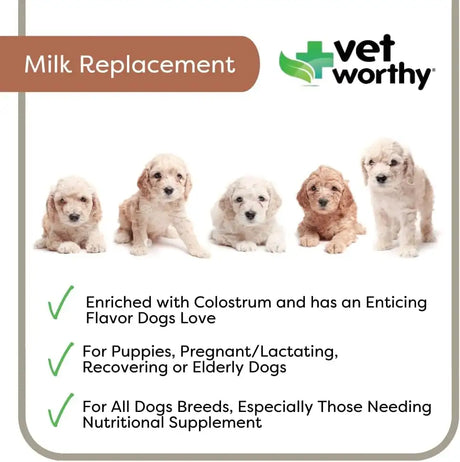 Milk Replacement

vet worthy

Enriched with Colostrum and has an Enticing Flavor Dogs Love

For Puppies, Pregnant/Lactating, Recovering or Elderly Dogs

For All Dogs Breeds, Especially Those Needing Nutritional Supplement